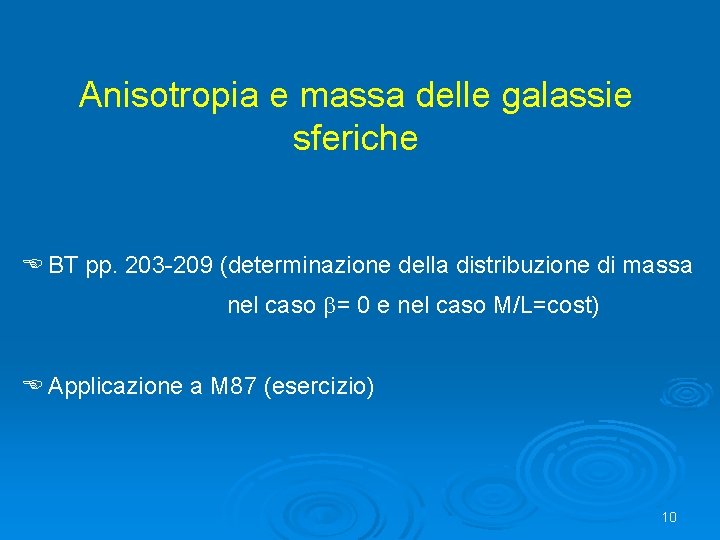 Anisotropia e massa delle galassie sferiche

BT pp. 203-209 (determinazione della distribuzione di massa nel caso $\beta$= 0 e nel caso M/L=cost)

Applicazione a M87 (esercizio)

10